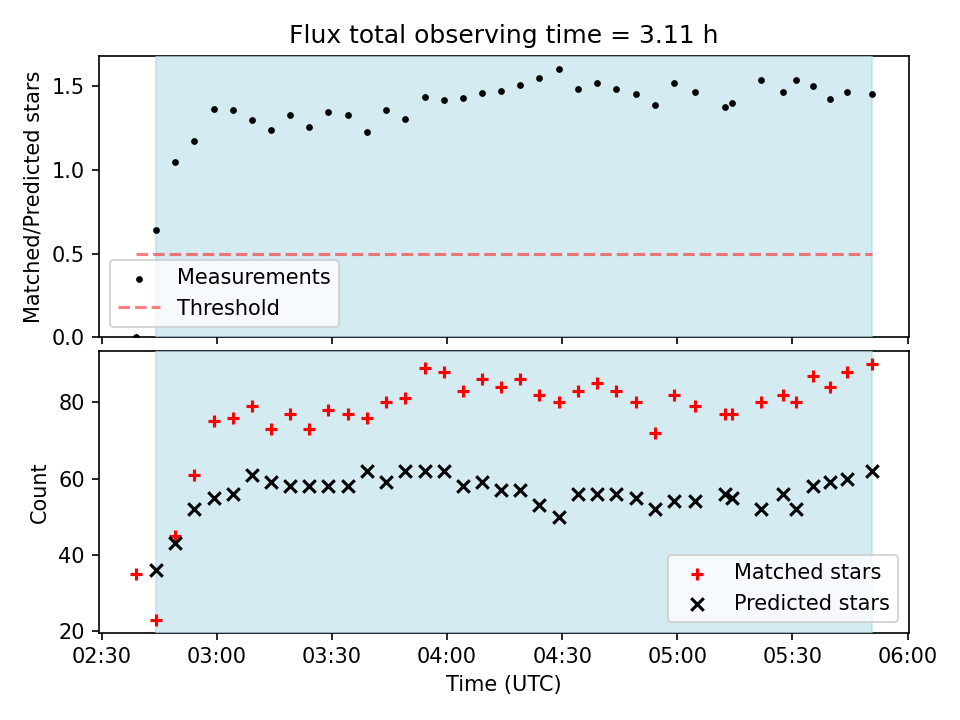 Flux total observing time = 3.11 h

Matched/Predicted stars

1.5
1.0
0.5
0.0

Measurements
Threshold

Count

80
60
40
20

Matched stars
Predicted stars

02:30 03:00 03:30 04:00 04:30 05:00 05:30 06:00

Time (UTC)